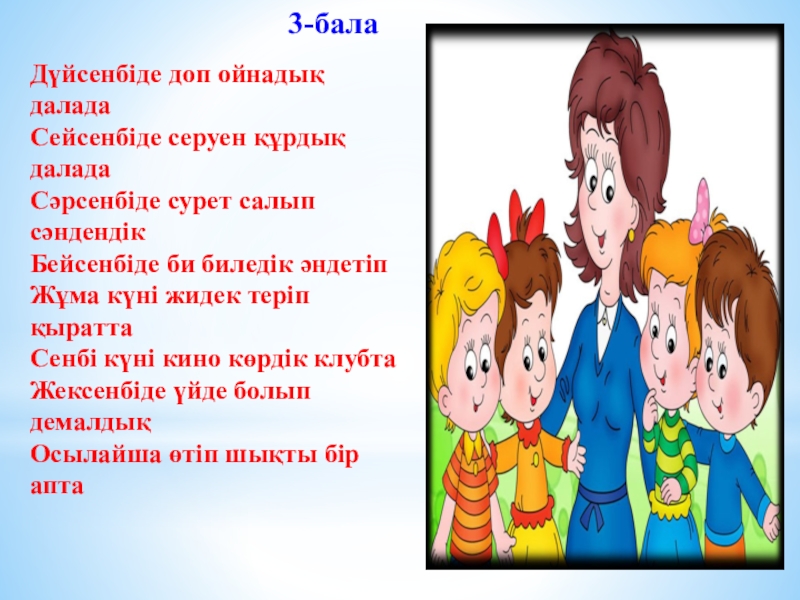 3-бала

Дүйсенбіде доп ойнадық далада
Сейсенбіде серуен құрдық далада
Сәрсенбіде сурет салып сәндендік
Бейсенбіде би биледік әндетіп
Жұма күні жидек теріп қыратта
Сенбі күні кино көрдік клубта
Жексенбіде үйде болып демалдық
Осылайша өтіп шықты бір апта